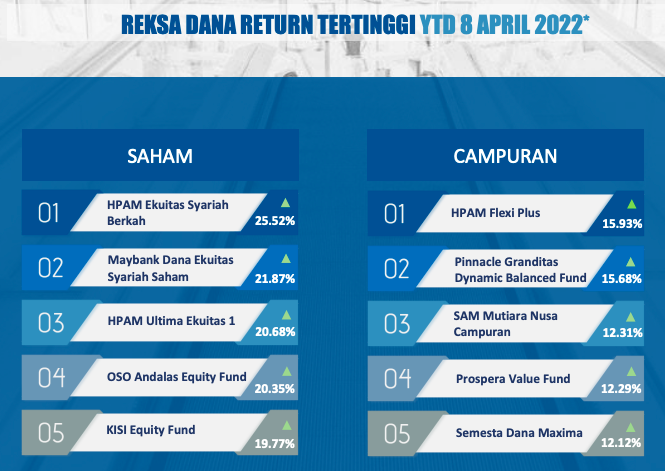 REKSA DANA RETURN TERTINGGI YTD 8 APRIL 2022*

SAHAM

01 HPAM Ekuitas Syariah Berkah 25.52%

02 Maybank Dana Ekuitas Syariah Saham 21.87%

03 HPAM Ultima Ekuitas 1 20.68%

04 OSO Andalas Equity Fund 20.35%

05 KISI Equity Fund 19.77%

CAMPURAN

01 HPAM Flexi Plus 15.93%

02 Pinnacle Granditas Dynamic Balanced Fund 15.68%

03 SAM Mutiara Nusa Campuran 12.31%

04 Prospera Value Fund 12.29%

05 Semesta Dana Maxima 12.12%